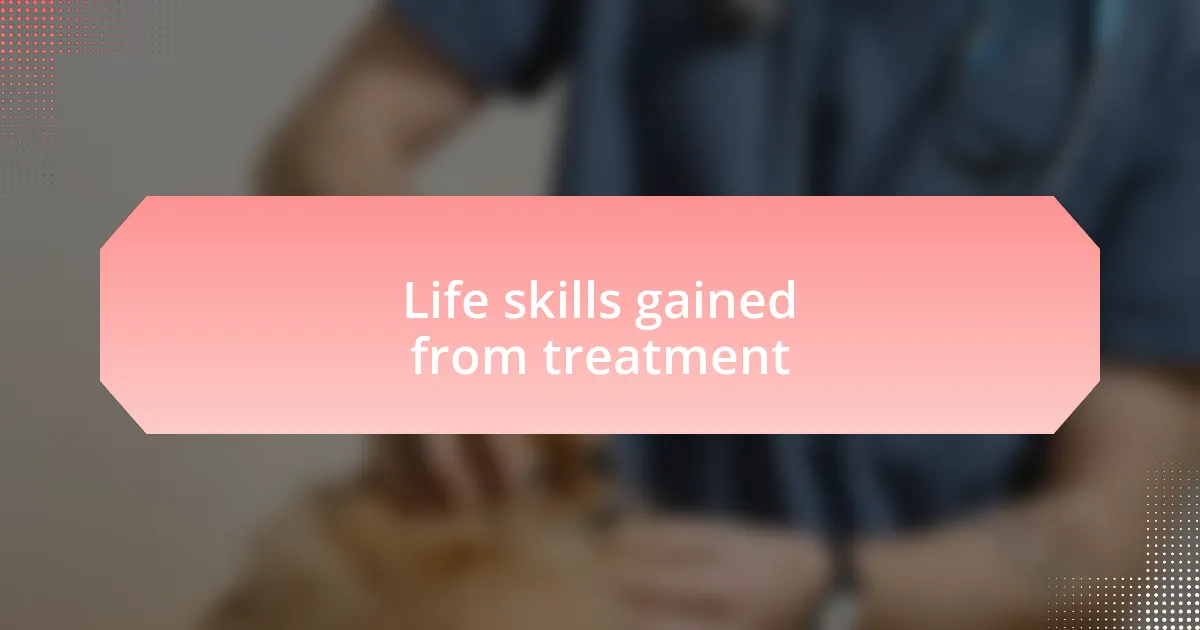 Life skills gained
from treatment